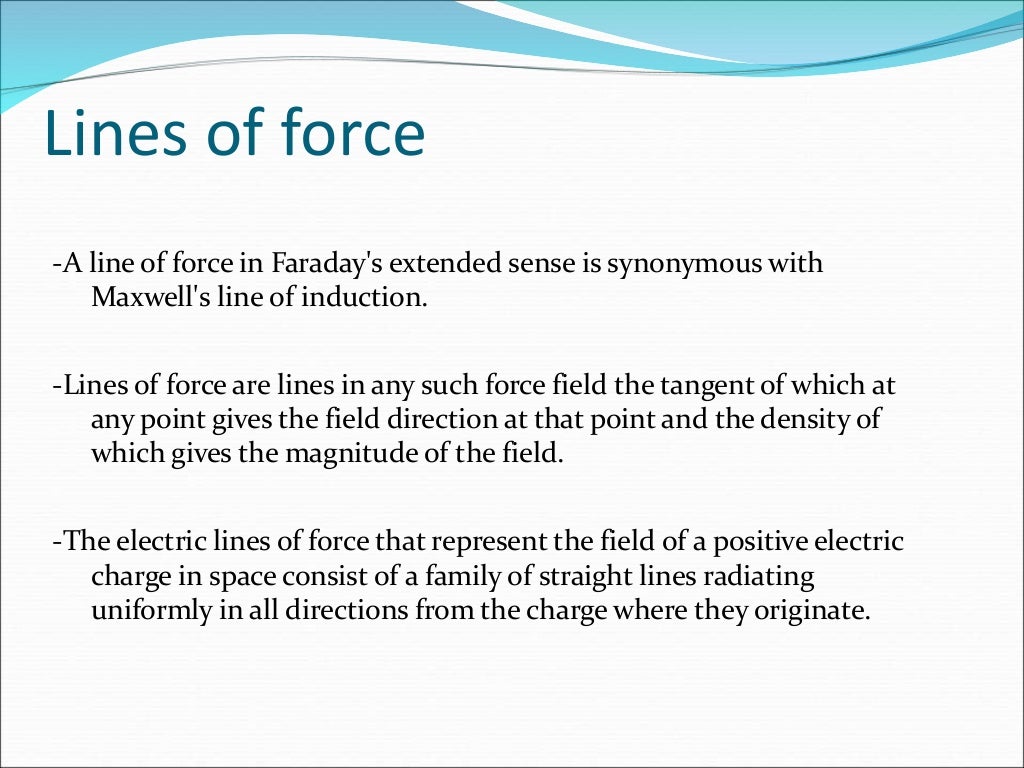 Lines of force

-A line of force in Faraday's extended sense is synonymous with Maxwell's line of induction.

-Lines of force are lines in any such force field the tangent of which at any point gives the field direction at that point and the density of which gives the magnitude of the field.

-The electric lines of force that represent the field of a positive electric charge in space consist of a family of straight lines radiating uniformly in all directions from the charge where they originate.